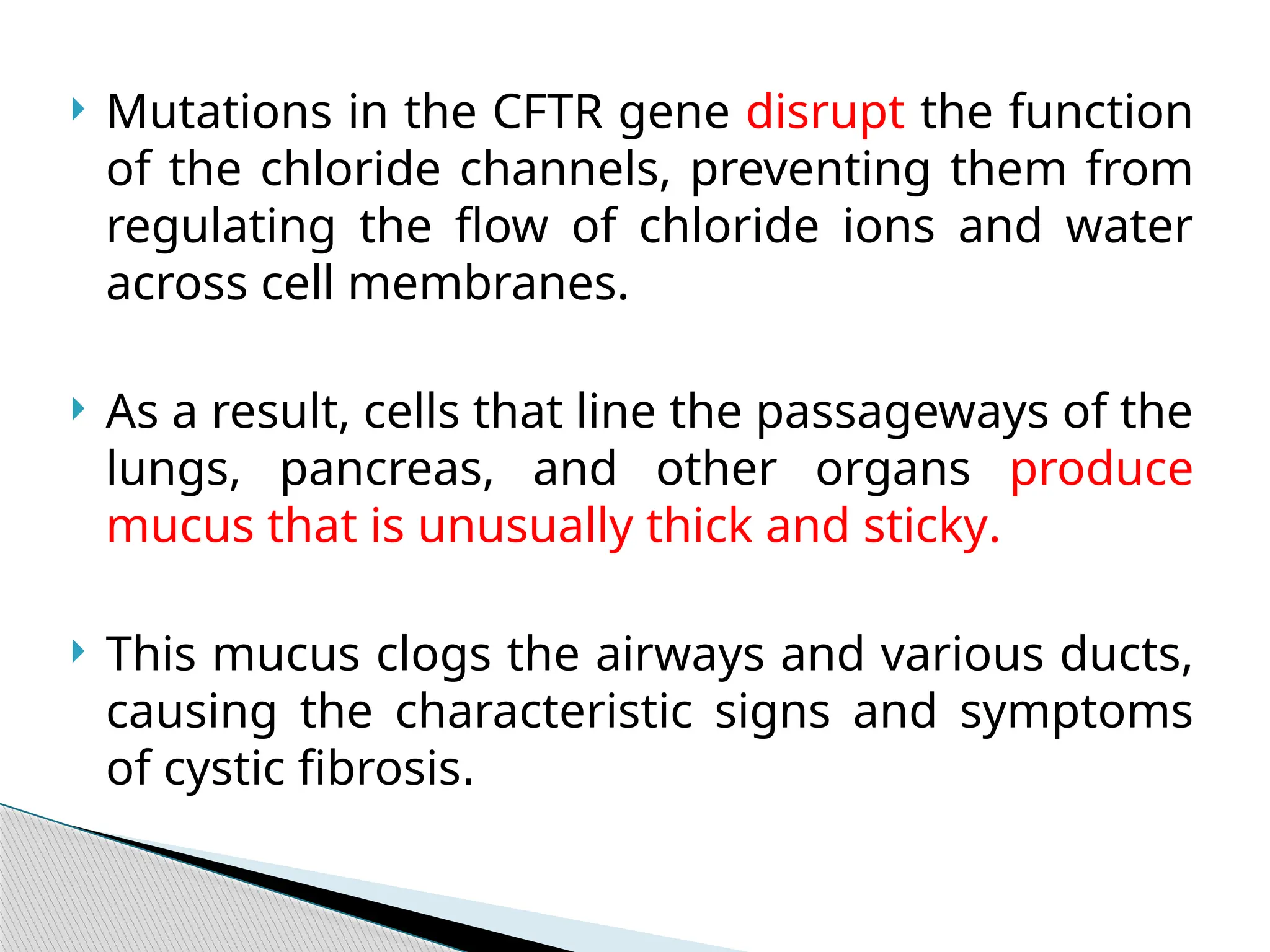 Mutations in the CFTR gene disrupt the function of the chloride channels, preventing them from regulating the flow of chloride ions and water across cell membranes.

As a result, cells that line the passageways of the lungs, pancreas, and other organs produce mucus that is unusually thick and sticky.

This mucus clogs the airways and various ducts, causing the characteristic signs and symptoms of cystic fibrosis.